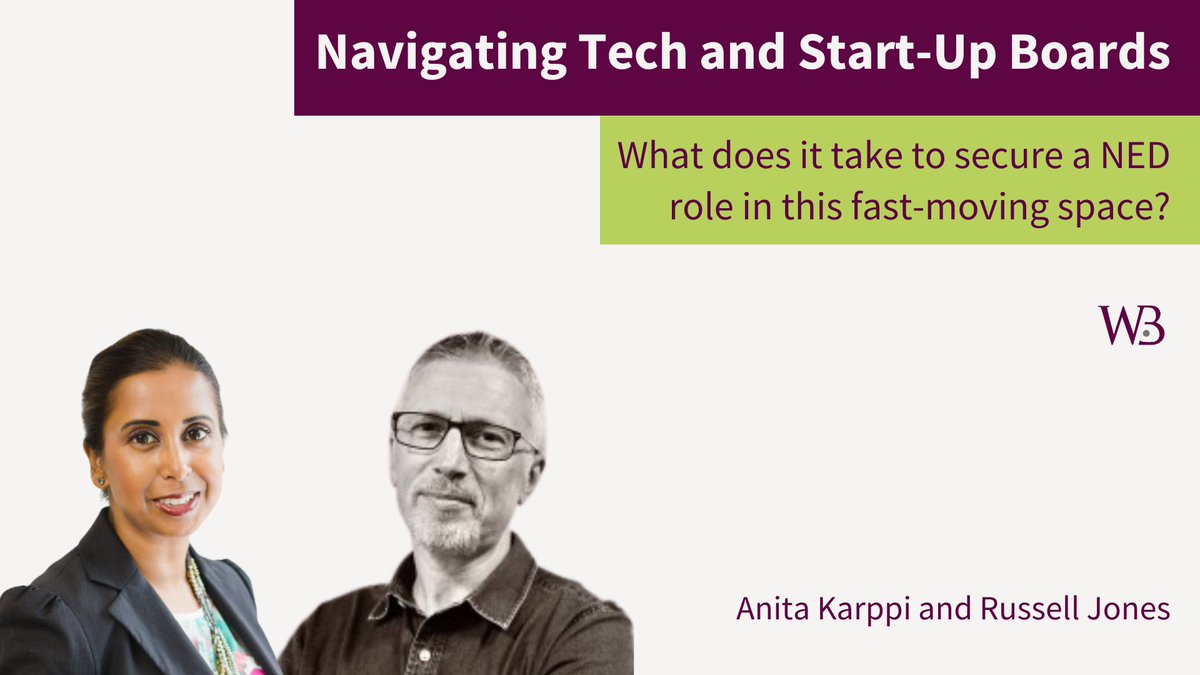 Navigating Tech and Start-Up Boards

What does it take to secure a NED role in this fast-moving space?

WB

Anita Karppi and Russell Jones